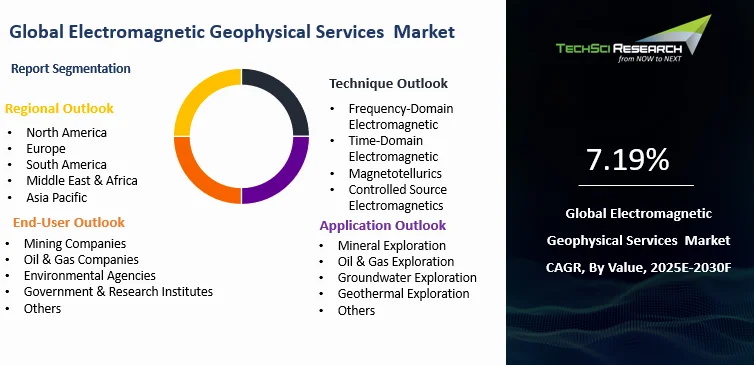 Global Electromagnetic Geophysical Services Market

Report Segmentation

Regional Outlook
• North America
• Europe
• South America
• Middle East & Africa
• Asia Pacific

End-User Outlook
• Mining Companies
• Oil & Gas Companies
• Environmental Agencies
• Government & Research Institutes
• Others

Technique Outlook
• Frequency-Domain Electromagnetic
• Time-Domain Electromagnetic
• Magnetotellurics
• Controlled Source Electromagnetics

Application Outlook
• Mineral Exploration
• Oil & Gas Exploration
• Groundwater Exploration
• Geothermal Exploration
• Others

TECHSCI RESEARCH
from NOW to NEXT

7.19%

Global Electromagnetic Geophysical Services Market CAGR, By Value, 2025E-2030F